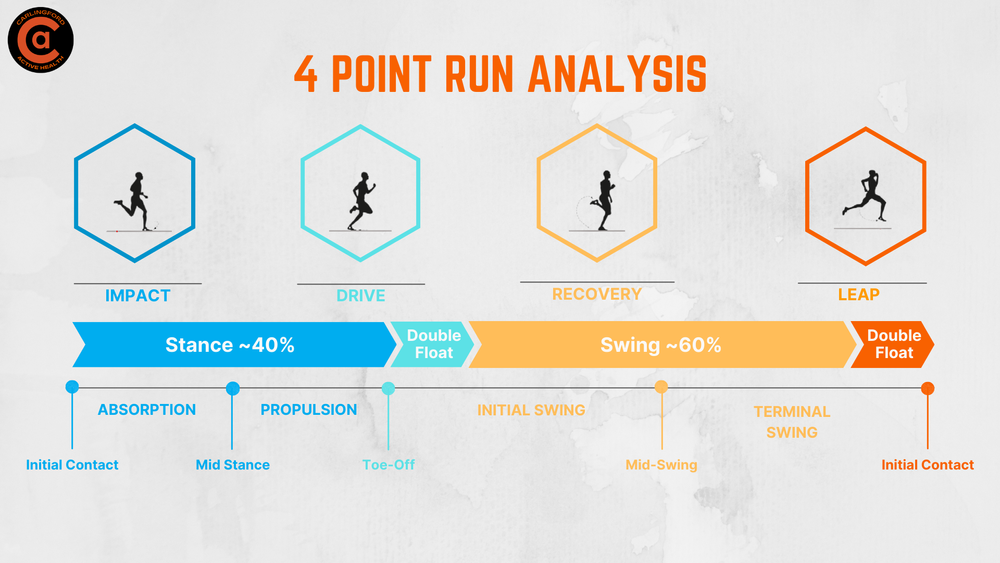 CARLINGFORD ACTIVE HEALTH

4 POINT RUN ANALYSIS

IMPACT

DRIVE

RECOVERY

LEAP

Stance ~40%

Double Float

Swing ~60%

Double Float

ABSORPTION

PROPULSION

INITIAL SWING

TERMINAL SWING

Initial Contact

Mid Stance

Toe-Off

Mid-Swing

Initial Contact